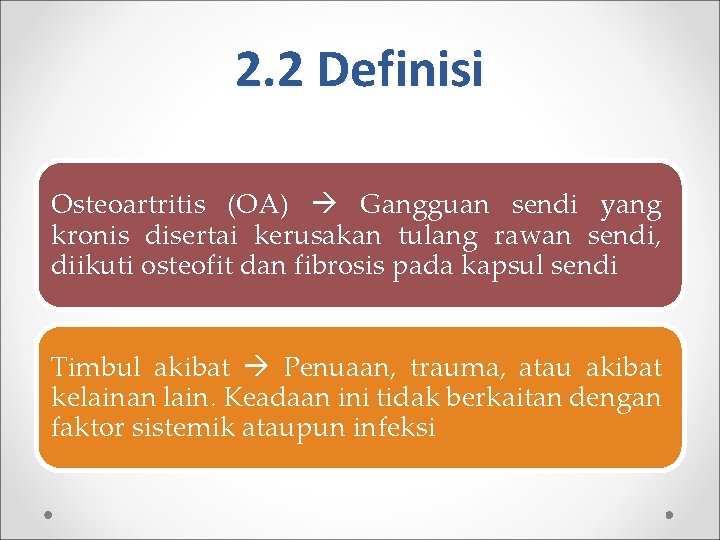 2.2 Definisi

Osteoartritis (OA) → Gangguan sendi yang kronis disertai kerusakan tulang rawan sendi, diikuti osteofit dan fibrosis pada kapsul sendi

Timbul akibat → Penuaan, trauma, atau akibat kelainan lain. Keadaan ini tidak berkaitan dengan faktor sistemik ataupun infeksi